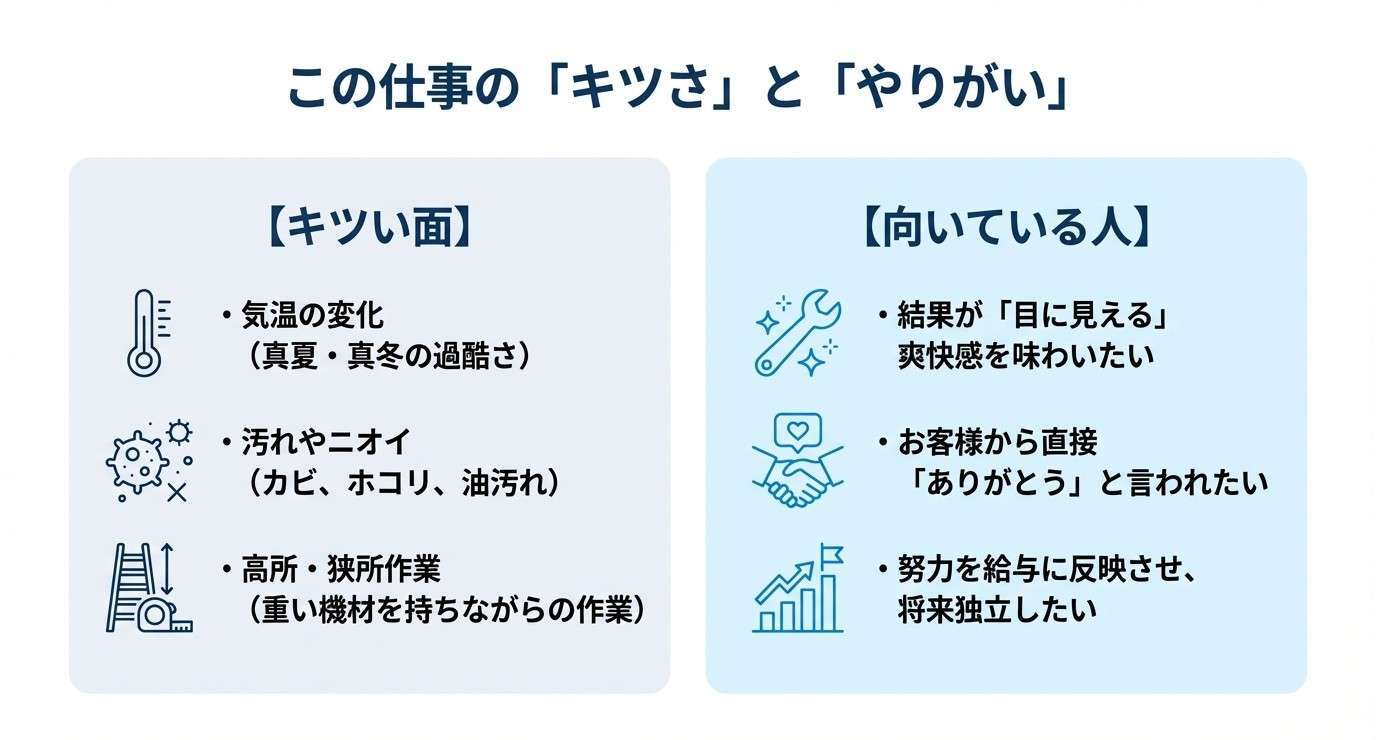 この仕事の「キツさ」と「やりがい」

【キツい面】

・気温の変化
（真夏・真冬の過酷さ）

・汚れやニオイ
（カビ、ホコリ、油汚れ）

・高所・狭所作業
（重い機材を持ちながらの作業）

【向いている人】

・結果が「目に見える」
爽快感を味わいたい

・お客様から直接
「ありがとう」と言われたい

・努力を給与に反映させ、
将来独立したい